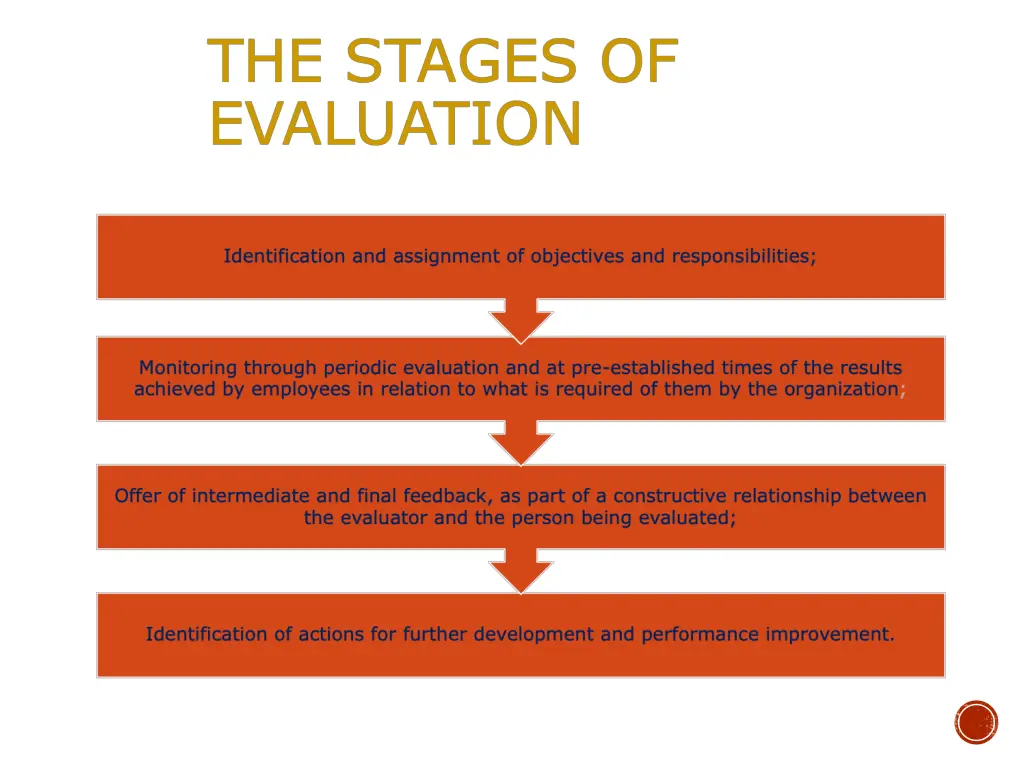 THE STAGES OF EVALUATION

Identification and assignment of objectives and responsibilities;

Monitoring through periodic evaluation and at pre-established times of the results achieved by employees in relation to what is required of them by the organization;

Offer of intermediate and final feedback, as part of a constructive relationship between the evaluator and the person being evaluated;

Identification of actions for further development and performance improvement.